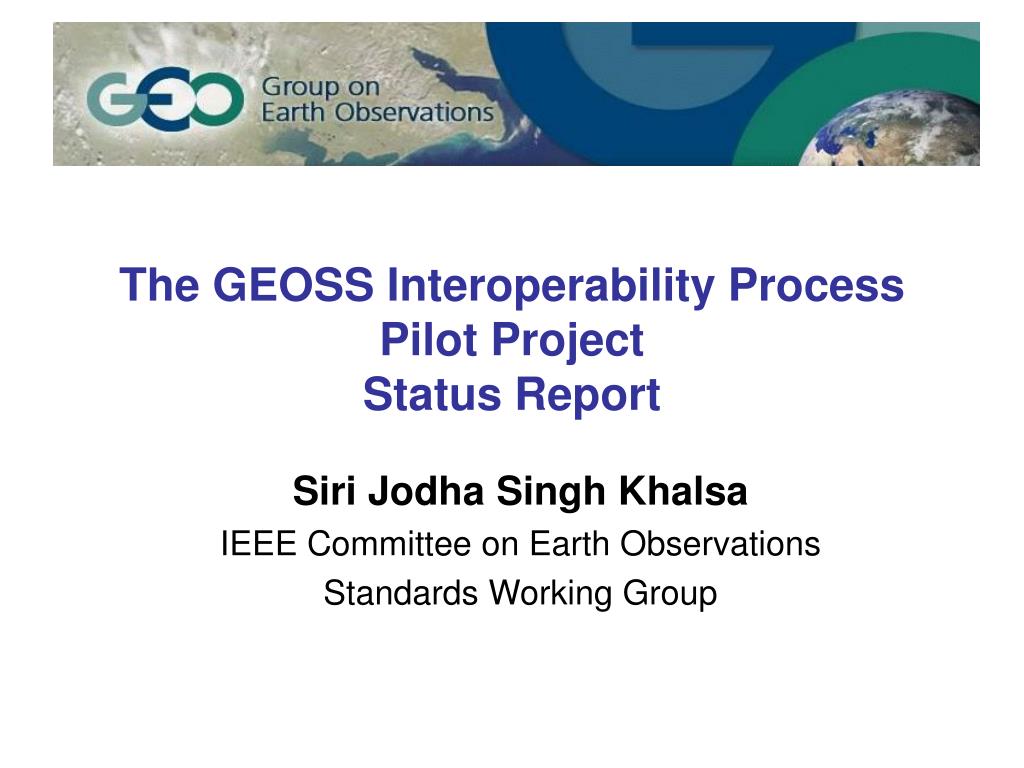 GEO Group on Earth Observations

The GEOSS Interoperability Process Pilot Project
Status Report

Siri Jodha Singh Khalsa
IEEE Committee on Earth Observations
Standards Working Group